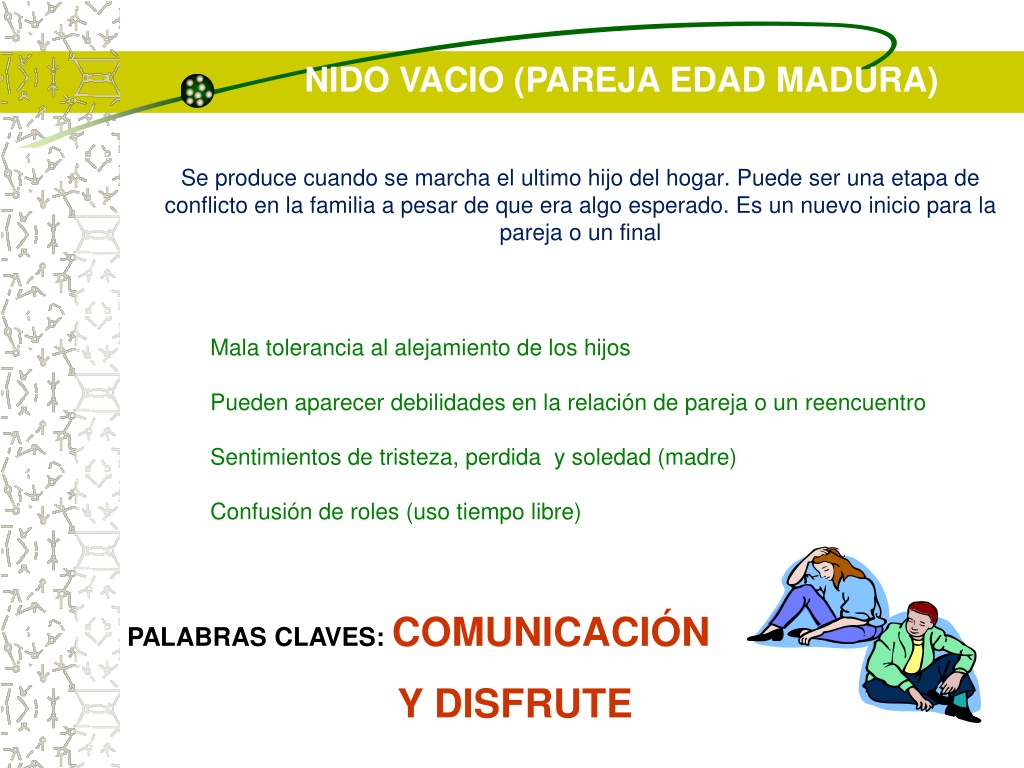 NIDO VACIO (PAREJA EDAD MADURA)

Se produce cuando se marcha el ultimo hijo del hogar. Puede ser una etapa de conflicto en la familia a pesar de que era algo esperado. Es un nuevo inicio para la pareja o un final

Mala tolerancia al alejamiento de los hijos

Pueden aparecer debilidades en la relación de pareja o un reencuentro

Sentimientos de tristeza, perdida y soledad (madre)

Confusión de roles (uso tiempo libre)

PALABRAS CLAVES: COMUNICACIÓN Y DISFRUTE